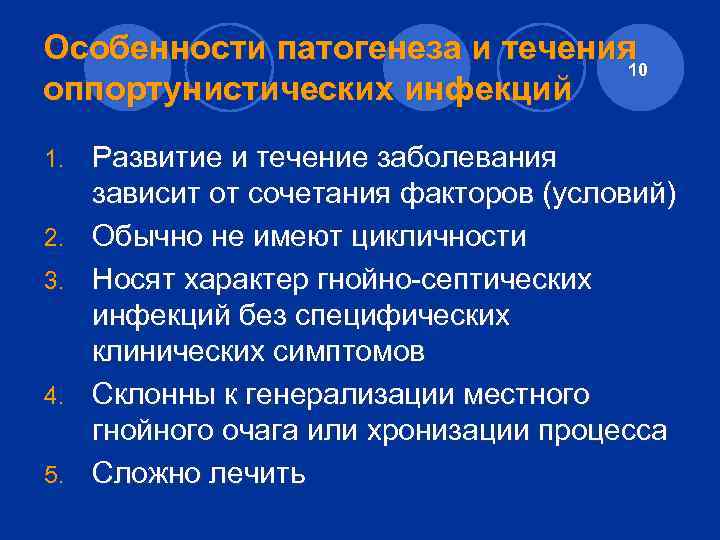 Особенности патогенеза и течения оппортунистических инфекций

10

1. Развитие и течение заболевания зависит от сочетания факторов (условий)
2. Обычно не имеют цикличности
3. Носят характер гнойно-септических инфекций без специфических клинических симптомов
4. Склонны к генерализации местного гнойного очага или хронизации процесса
5. Сложно лечить